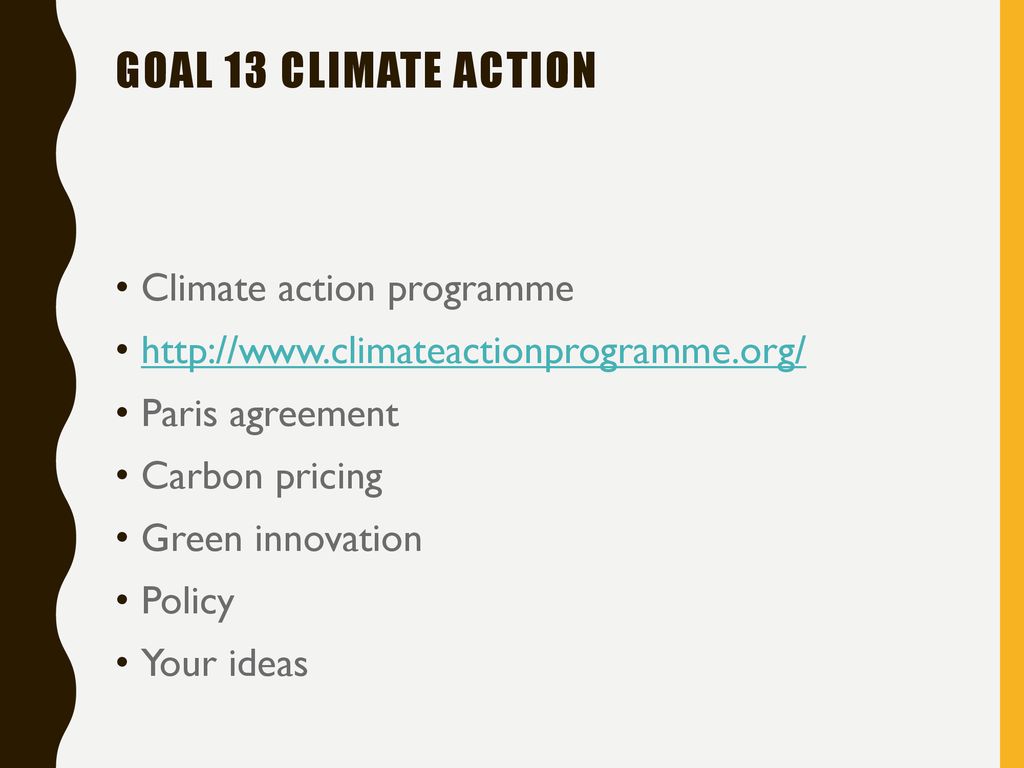 GOAL 13 CLIMATE ACTION

• Climate action programme
• http://www.climateactionprogramme.org/
• Paris agreement
• Carbon pricing
• Green innovation
• Policy
• Your ideas